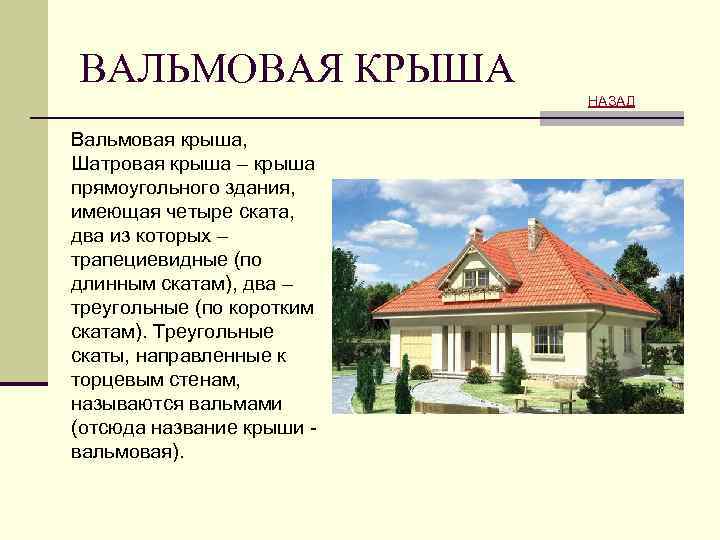 ВАЛЬМОВАЯ КРЫША

НАЗАД

Вальмовая крыша, Шатровая крыша – крыша прямоугольного здания, имеющая четыре ската, два из которых – трапециевидные (по длинным скатам), два – треугольные (по коротким скатам). Треугольные скаты, направленные к торцевым стенам, называются вальмами (отсюда название крыши - вальмовая).